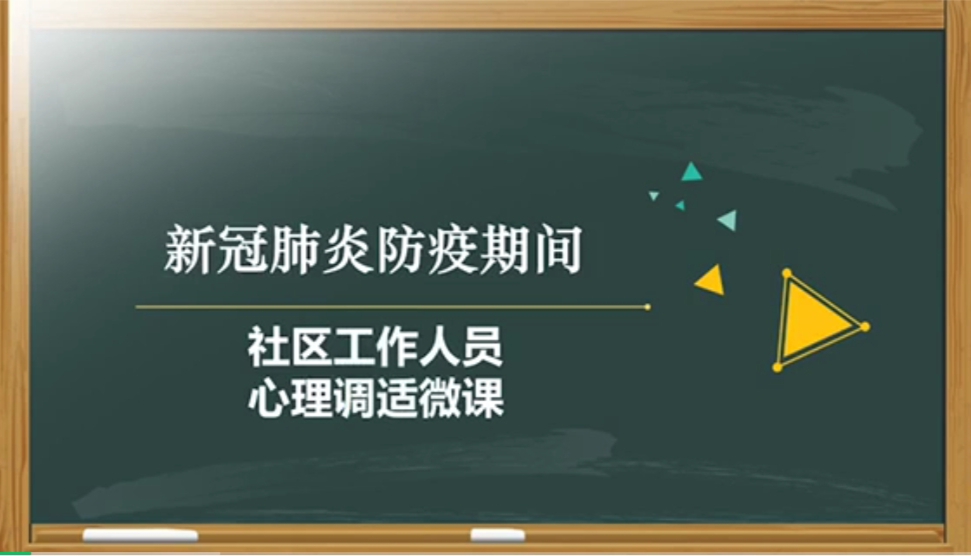 新冠肺炎防疫期间

社区工作人员
心理调适微课